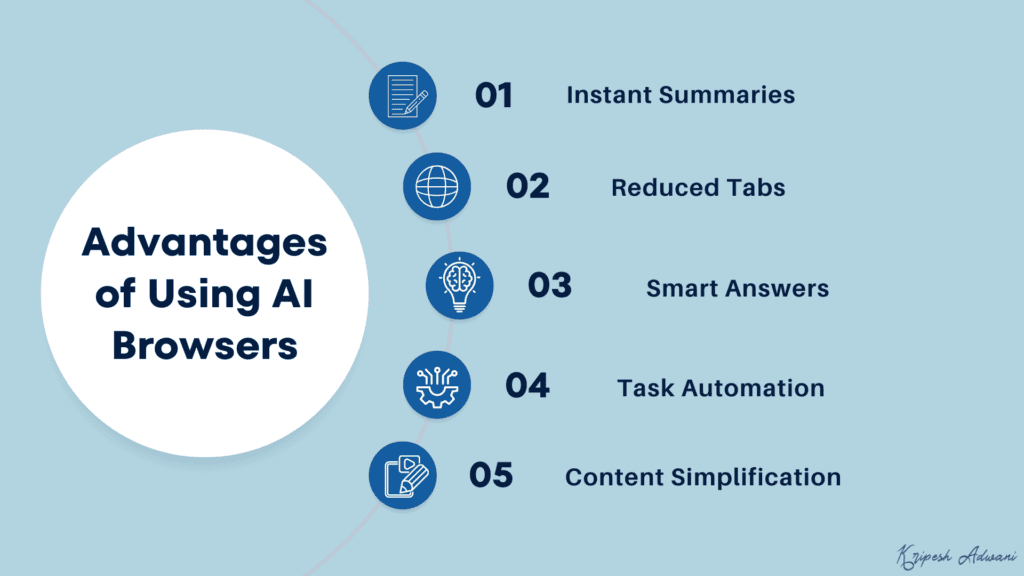 Advantages of Using AI Browsers

01 Instant Summaries

02 Reduced Tabs

03 Smart Answers

04 Task Automation

05 Content Simplification

Kripesh Adwani